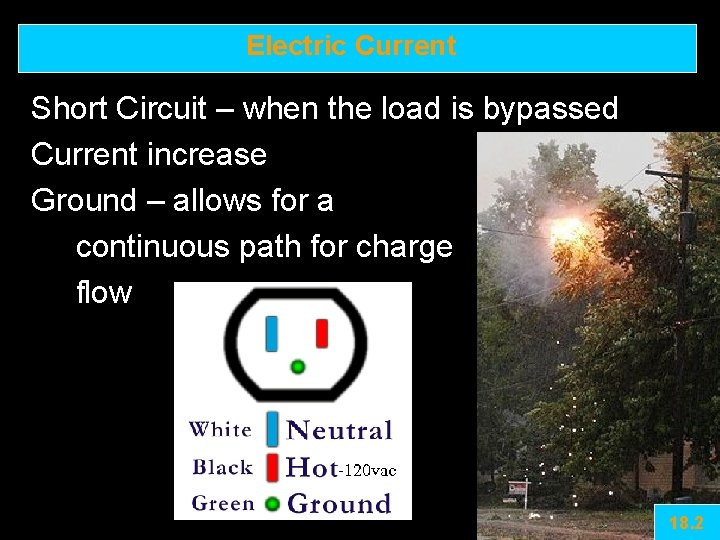 Electric Current

Short Circuit – when the load is bypassed

Current increase

Ground – allows for a continuous path for charge flow

White Neutral
Black Hot-120vac
Green Ground

18.2